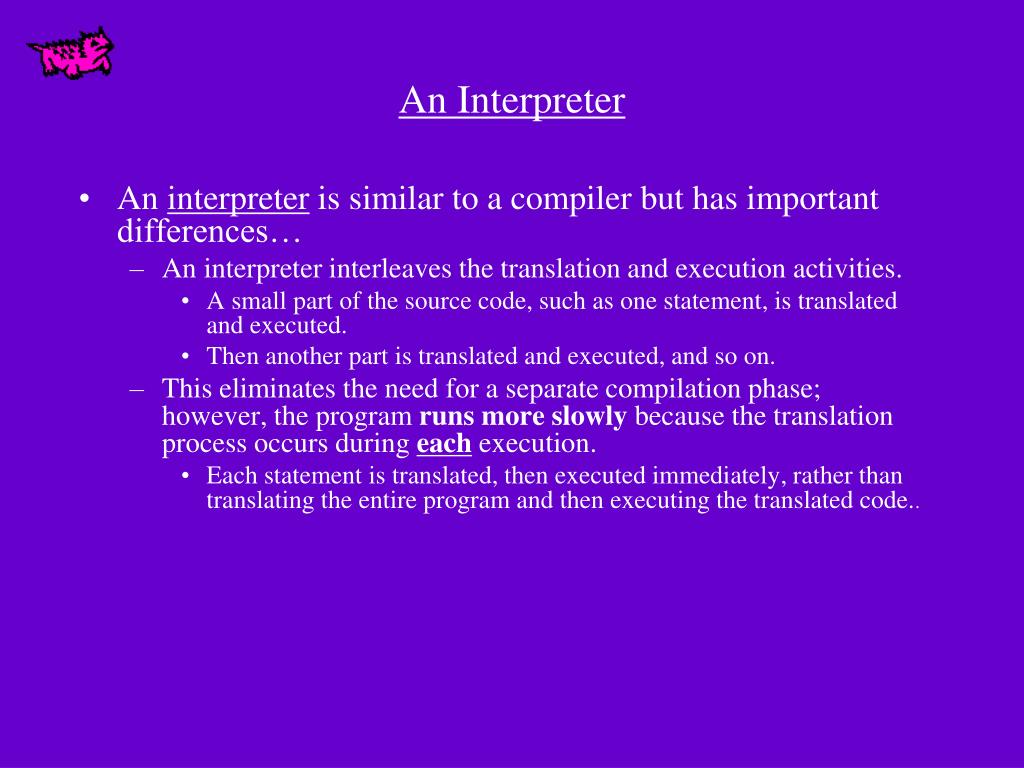 An Interpreter

• An interpreter is similar to a compiler but has important differences…
– An interpreter interleaves the translation and execution activities.
• A small part of the source code, such as one statement, is translated and executed.
• Then another part is translated and executed, and so on.
– This eliminates the need for a separate compilation phase; however, the program runs more slowly because the translation process occurs during each execution.
• Each statement is translated, then executed immediately, rather than translating the entire program and then executing the translated code..